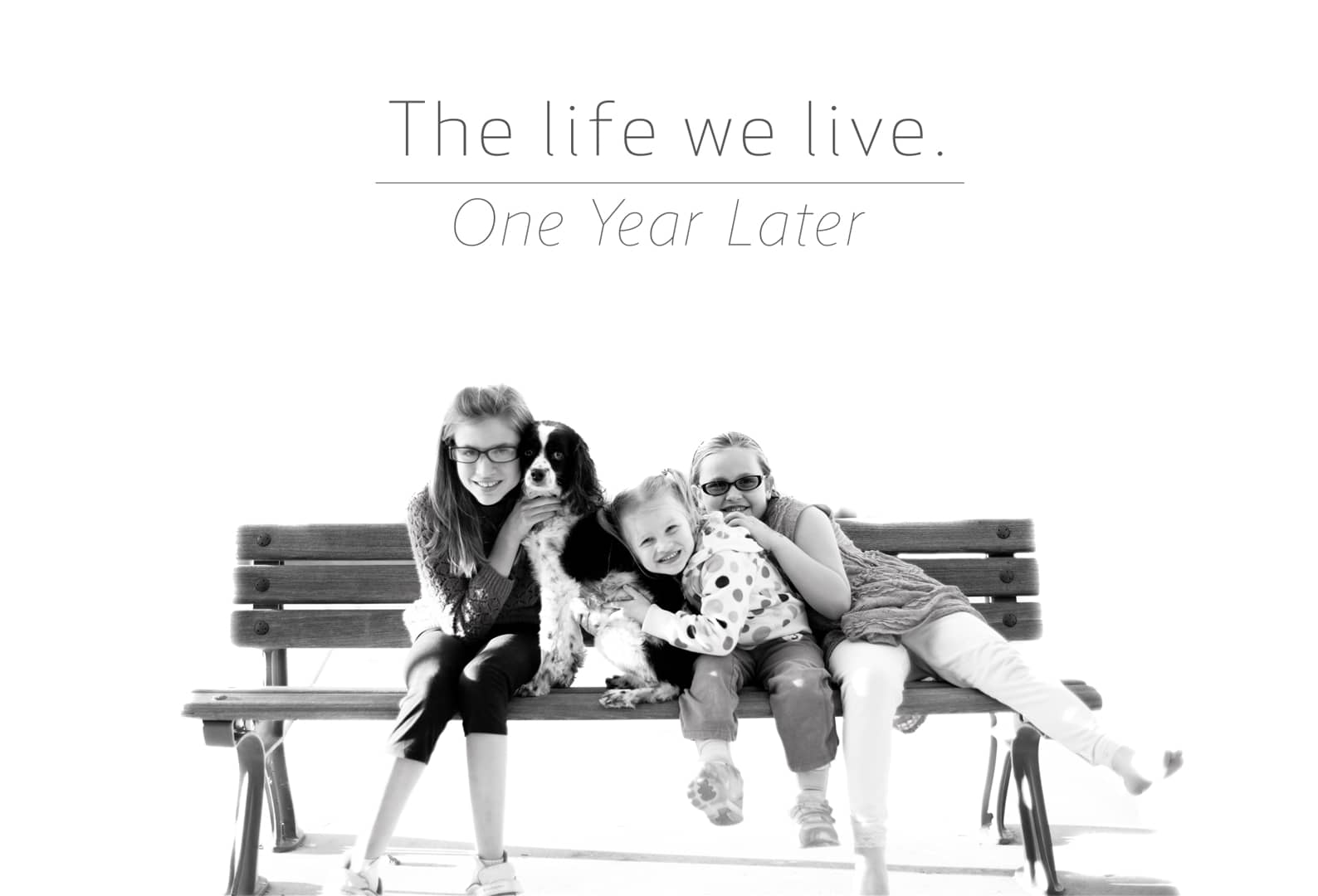 The life we live.

One Year Later